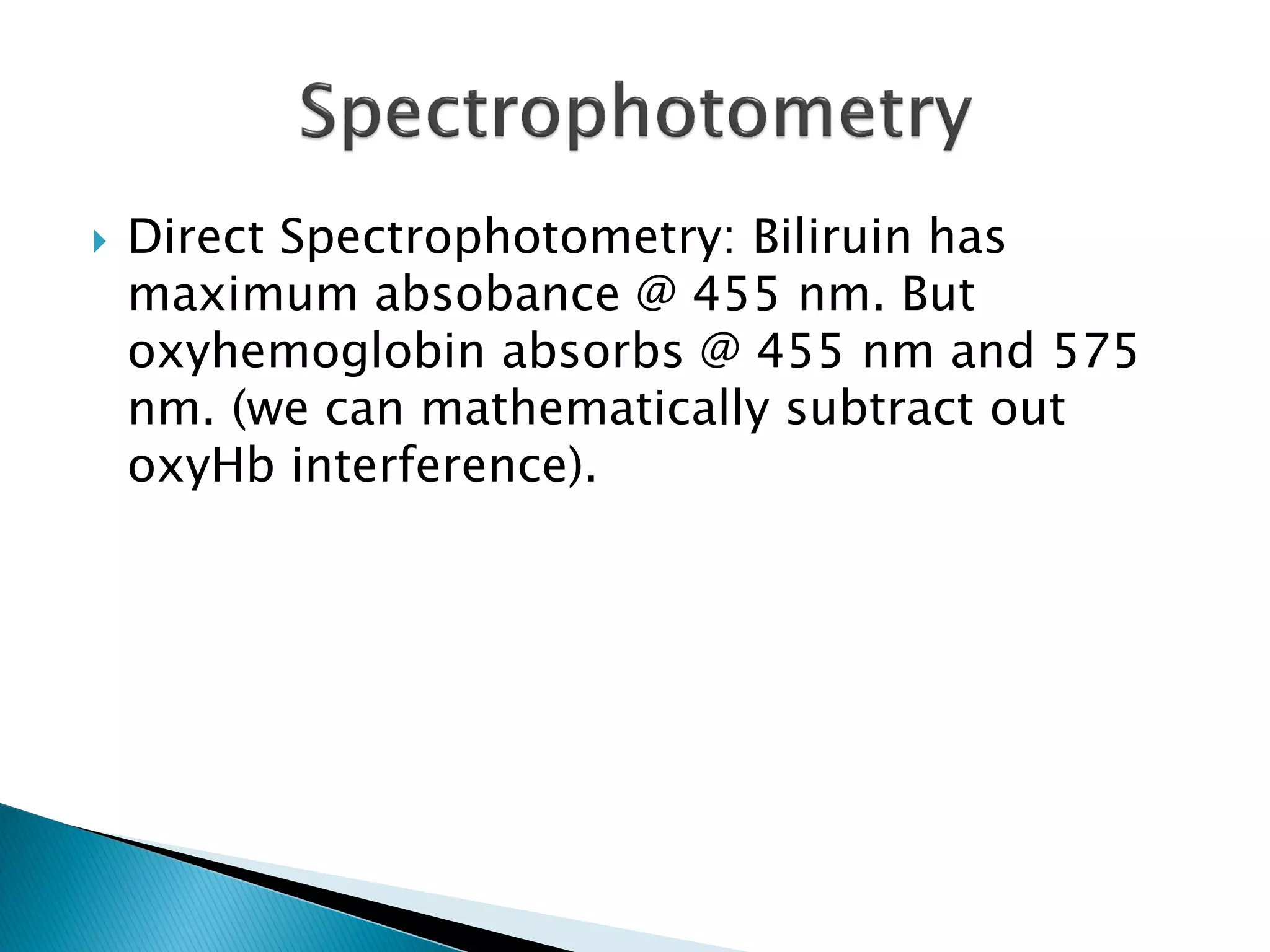 Spectrophotometry

Direct Spectrophotometry: Biliruin has maximum absobance @ 455 nm. But oxyhemoglobin absorbs @ 455 nm and 575 nm. (we can mathematically subtract out oxyHb interference).